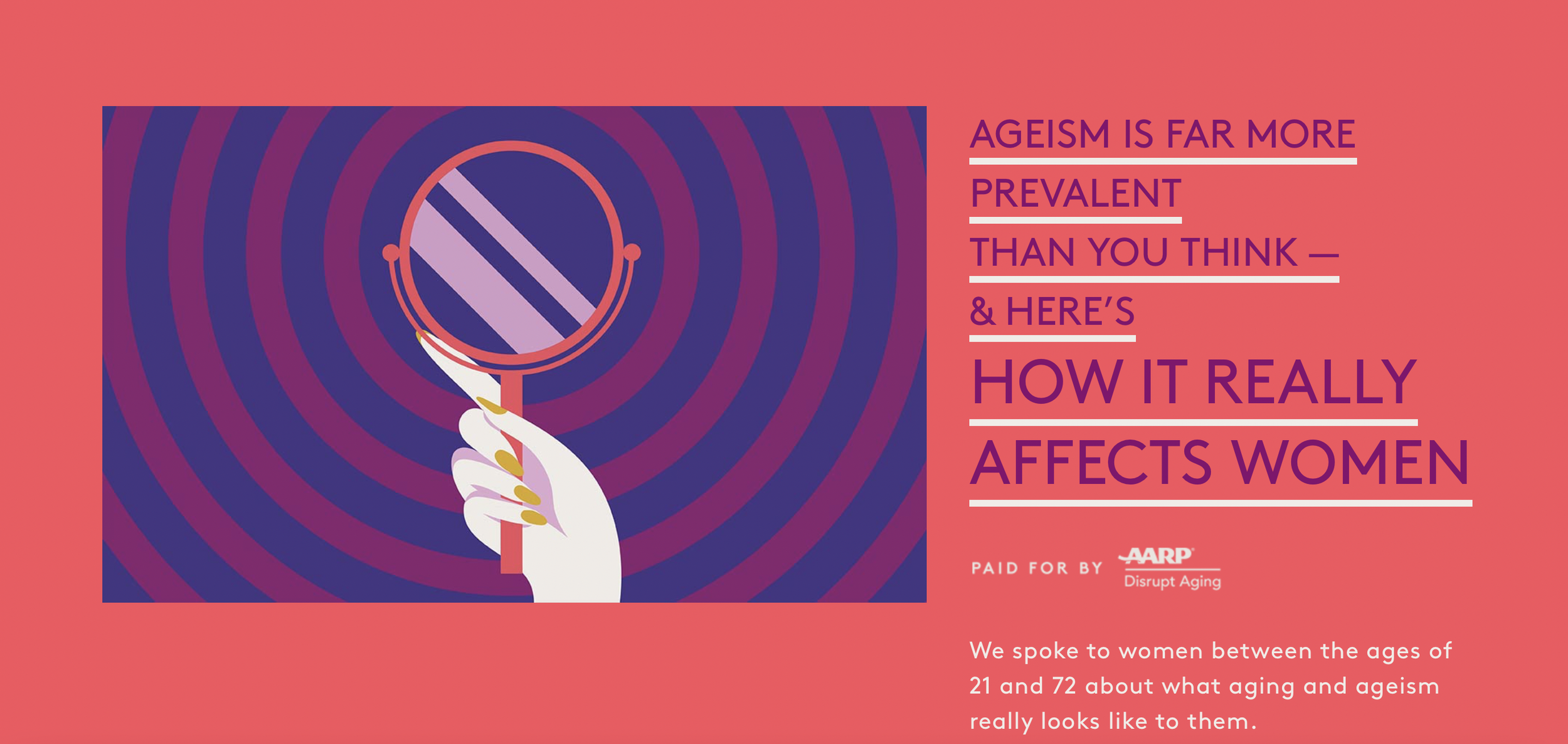 AGEISM IS FAR MORE PREVALENT THAN YOU THINK — & HERE'S HOW IT REALLY AFFECTS WOMEN

PAID FOR BY AARP Disrupt Aging

We spoke to women between the ages of 21 and 72 about what aging and ageism really looks like to them.